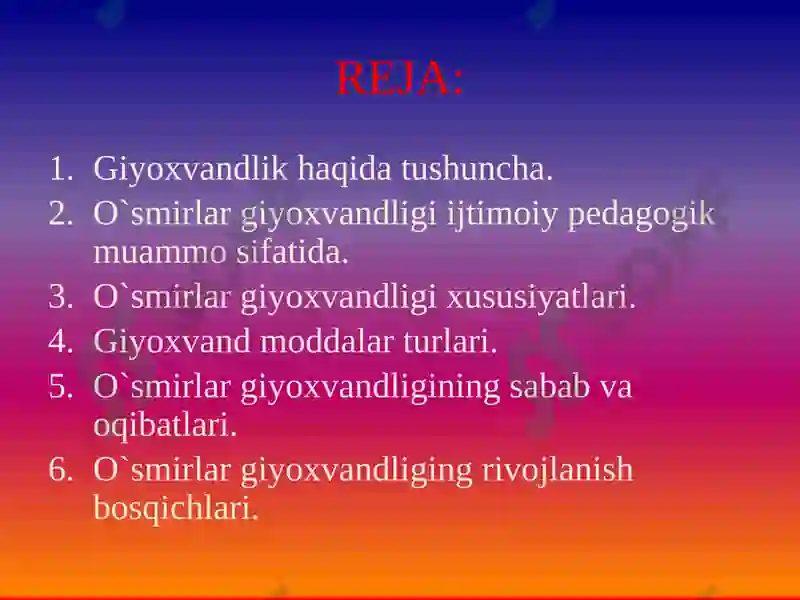 REJA:

1. Giyoxvandlik haqida tushuncha.
2. O`smirlar giyoxvandligi ijtimoiy pedagogik muammo sifatida.
3. O`smirlar giyoxvandligi xususiyatlari.
4. Giyoxvand moddalar turlari.
5. O`smirlar giyoxvandligining sabab va oqibatlari.
6. O`smirlar giyoxvandliging rivojlanish bosqichlari.